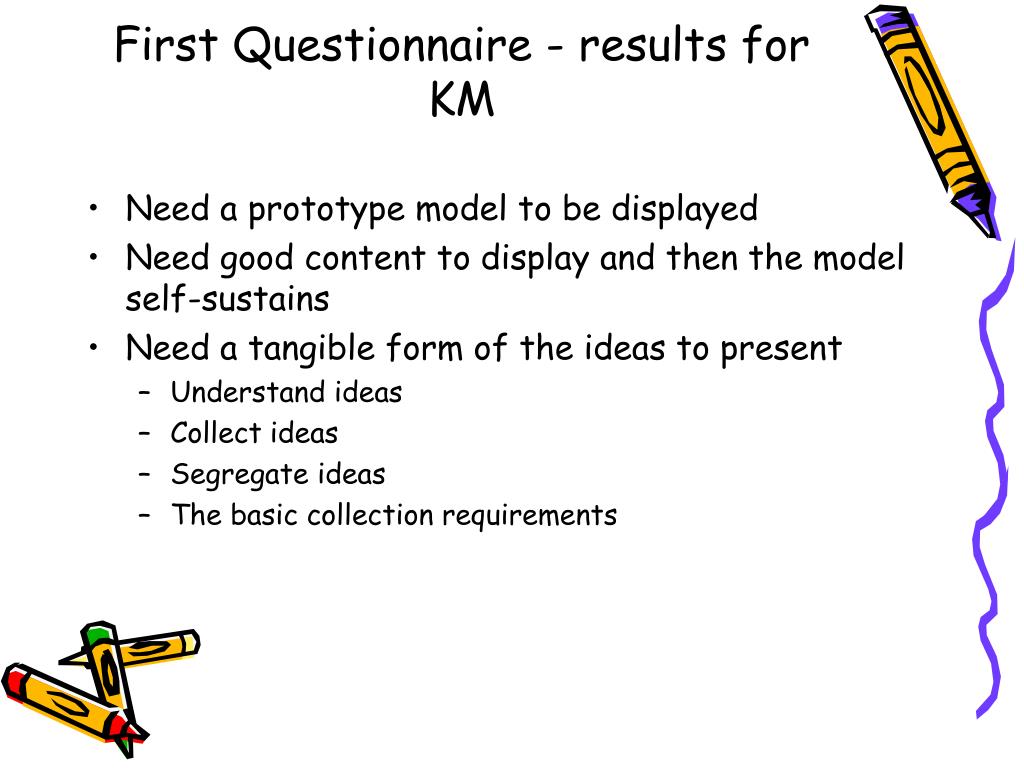 First Questionnaire - results for KM

• Need a prototype model to be displayed
• Need good content to display and then the model self-sustains
• Need a tangible form of the ideas to present
  – Understand ideas
  – Collect ideas
  – Segregate ideas
  – The basic collection requirements